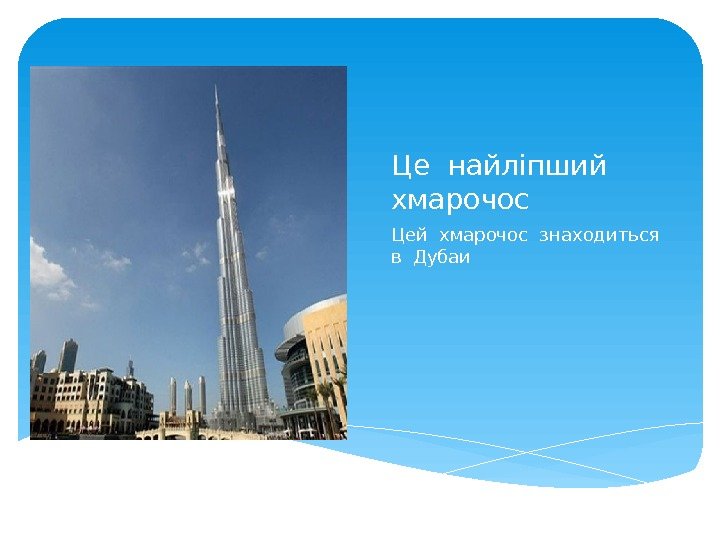 Це найліпший хмарочос

Цей хмарочос знаходиться в Дубаи